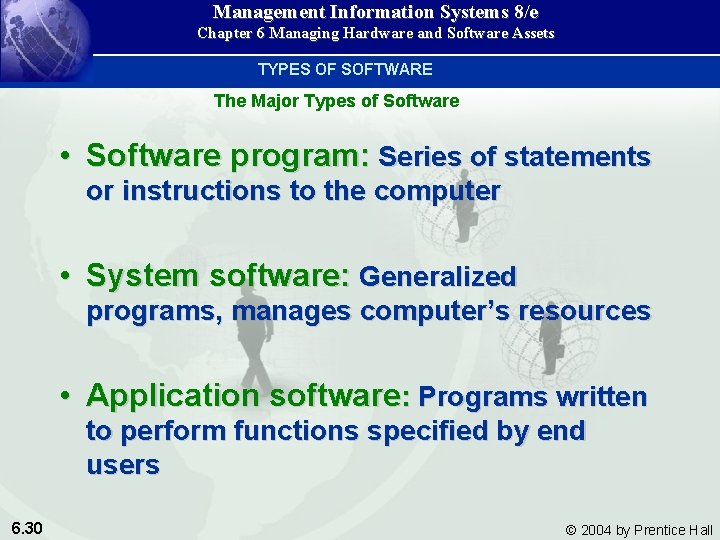 Management Information Systems 8/e
Chapter 6 Managing Hardware and Software Assets

TYPES OF SOFTWARE

The Major Types of Software

• Software program: Series of statements or instructions to the computer

• System software: Generalized programs, manages computer's resources

• Application software: Programs written to perform functions specified by end users

6.30

© 2004 by Prentice Hall